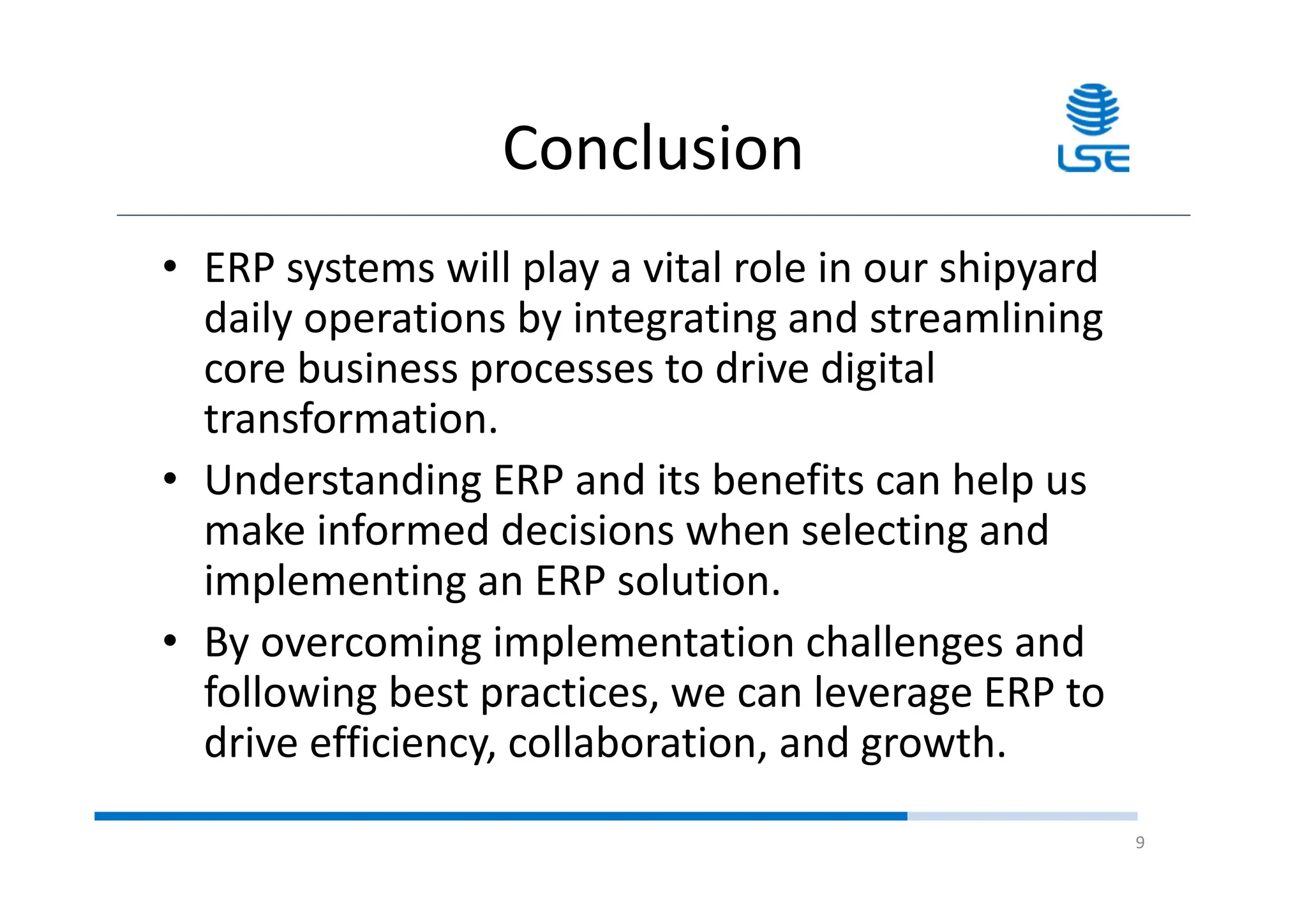 Conclusion

LSE

• ERP systems will play a vital role in our shipyard daily operations by integrating and streamlining core business processes to drive digital transformation.

• Understanding ERP and its benefits can help us make informed decisions when selecting and implementing an ERP solution.

• By overcoming implementation challenges and following best practices, we can leverage ERP to drive efficiency, collaboration, and growth.

9